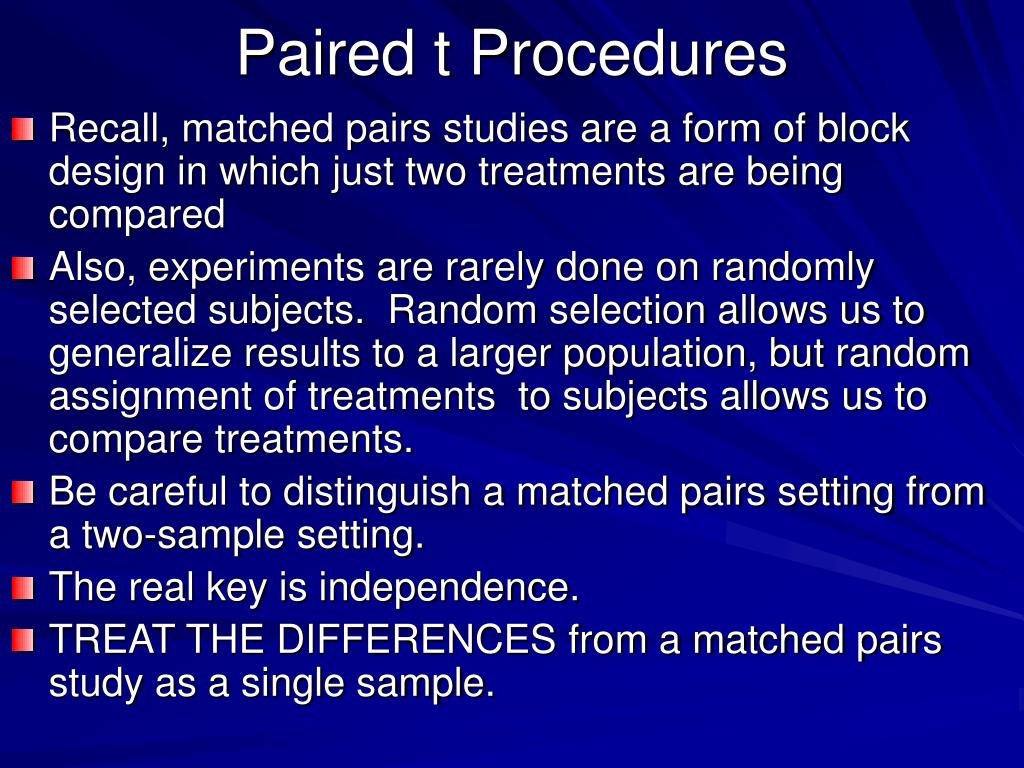 Paired t Procedures

Recall, matched pairs studies are a form of block design in which just two treatments are being compared

Also, experiments are rarely done on randomly selected subjects.  Random selection allows us to generalize results to a larger population, but random assignment of treatments  to subjects allows us to compare treatments.

Be careful to distinguish a matched pairs setting from a two-sample setting.

The real key is independence.

TREAT THE DIFFERENCES from a matched pairs study as a single sample.